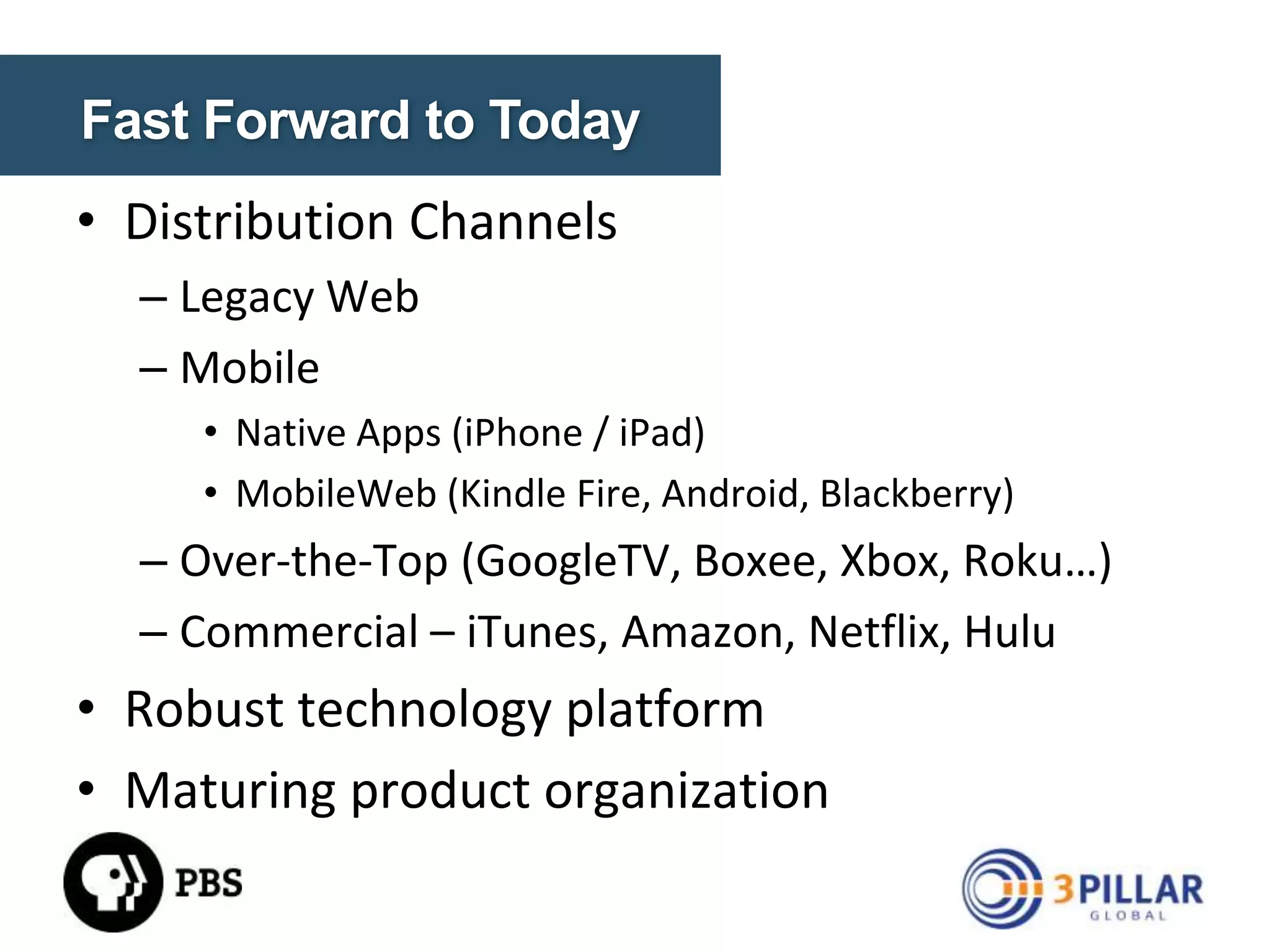 Fast Forward to Today

• Distribution Channels
– Legacy Web
– Mobile
• Native Apps (iPhone / iPad)
• MobileWeb (Kindle Fire, Android, Blackberry)
– Over-the-Top (GoogleTV, Boxee, Xbox, Roku…)
– Commercial – iTunes, Amazon, Netflix, Hulu
• Robust technology platform
• Maturing product organization

PBS

3PILLAR GLOBAL